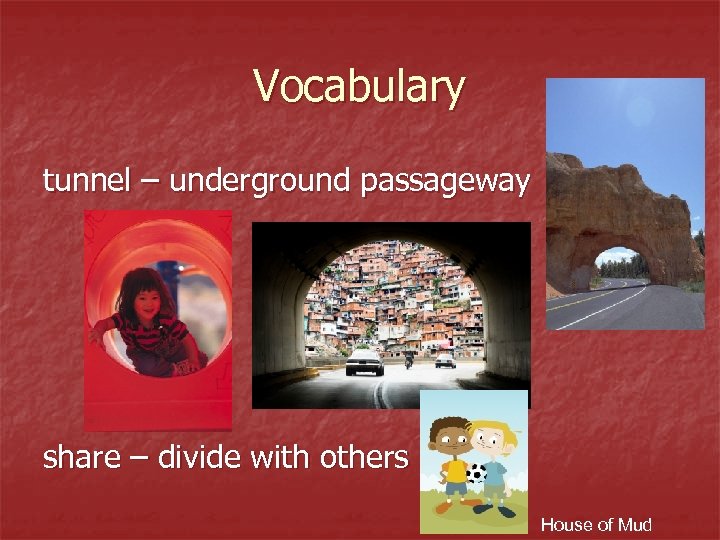 Vocabulary

tunnel – underground passageway

share – divide with others

House of Mud